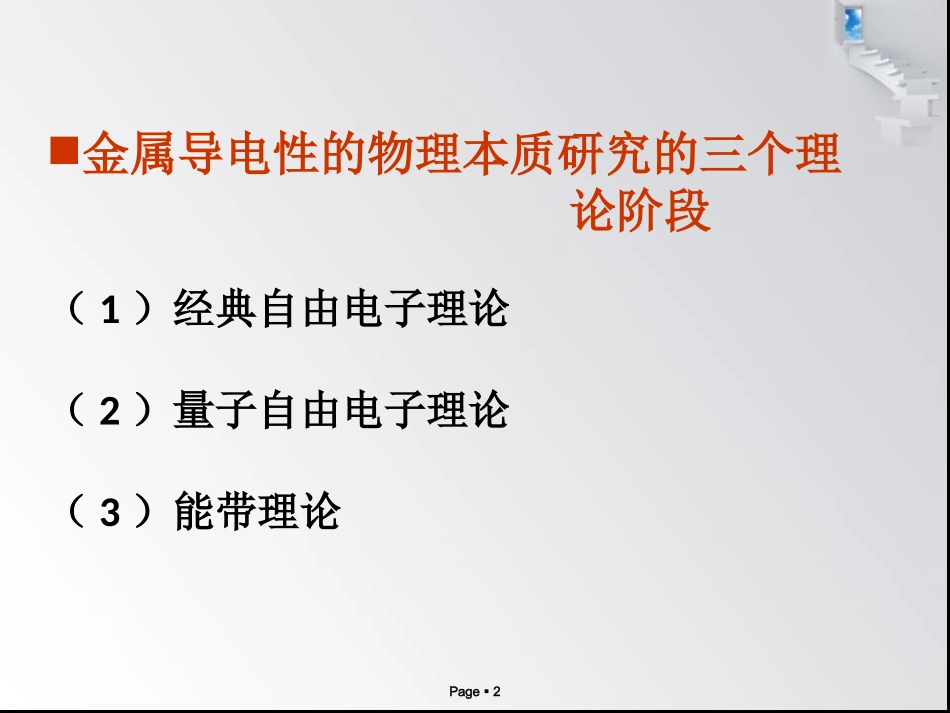 ■金属导电性的物理本质研究的三个理论阶段

（1）经典自由电子理论

（2）量子自由电子理论

（3）能带理论

Page ▪ 2